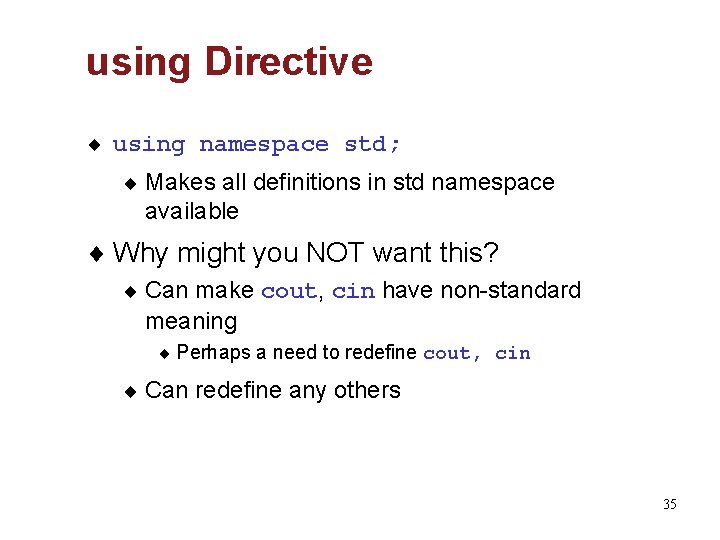 using Directive

◆ using namespace std;

◆ Makes all definitions in std namespace available

◆ Why might you NOT want this?

◆ Can make cout, cin have non-standard meaning

◆ Perhaps a need to redefine cout, cin

◆ Can redefine any others

35